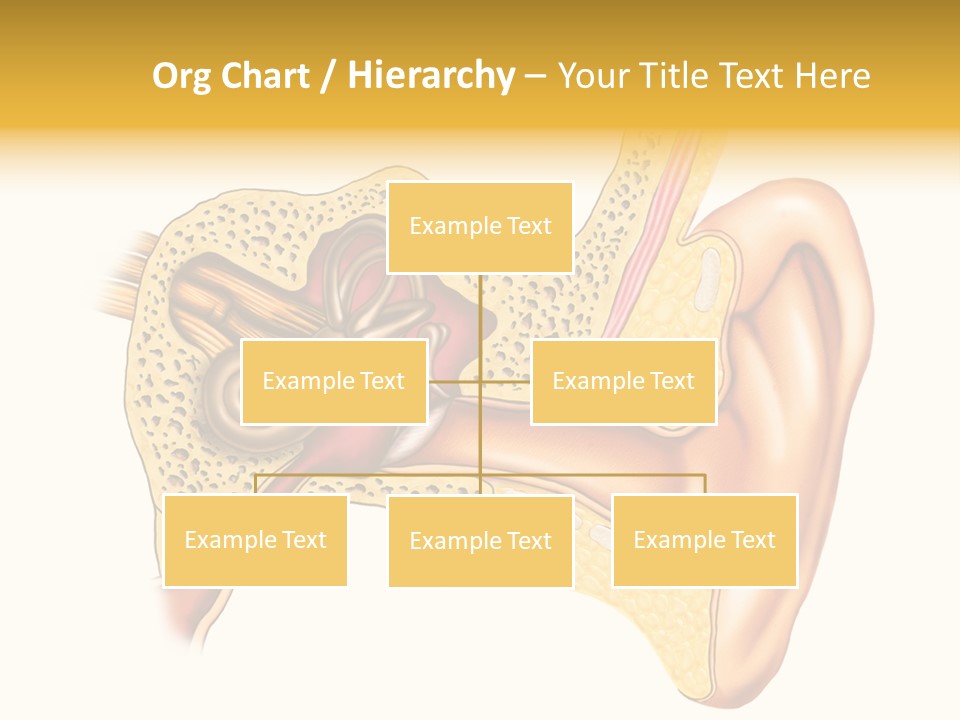 Org Chart / Hierarchy – Your Title Text Here

Example Text

Example Text

Example Text

Example Text

Example Text

Example Text